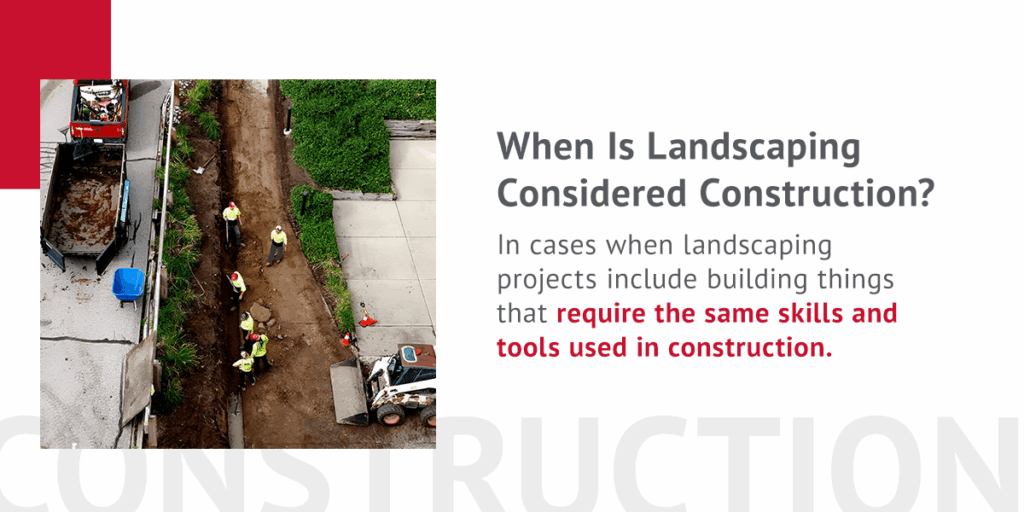 When Is Landscaping Considered Construction?

In cases when landscaping projects include building things that require the same skills and tools used in construction.

CONSTRUCTION